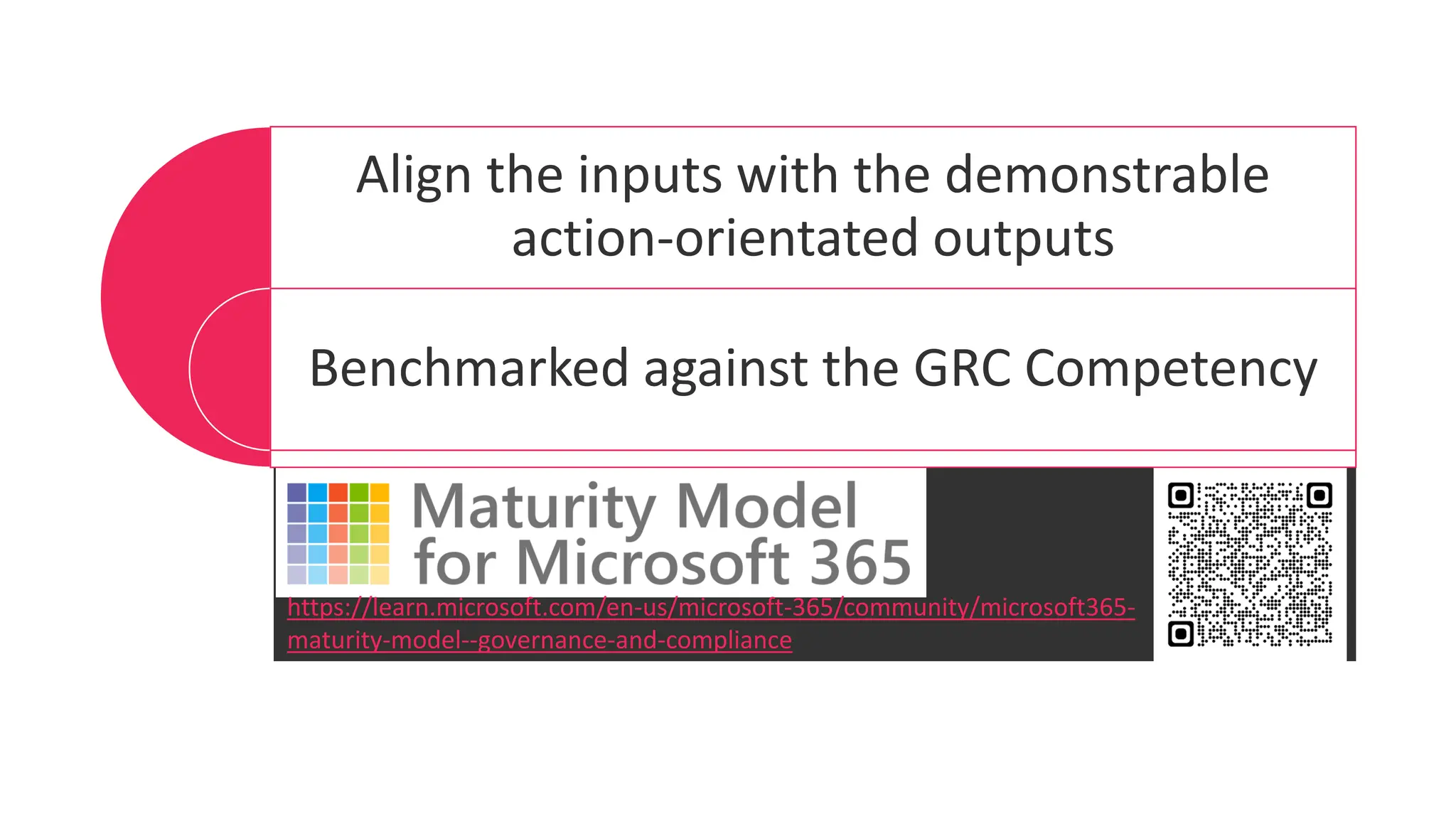 Align the inputs with the demonstrable action-orientated outputs

Benchmarked against the GRC Competency

Maturity Model for Microsoft 365

https://learn.microsoft.com/en-us/microsoft-365/community/microsoft365-maturity-model--governance-and-compliance